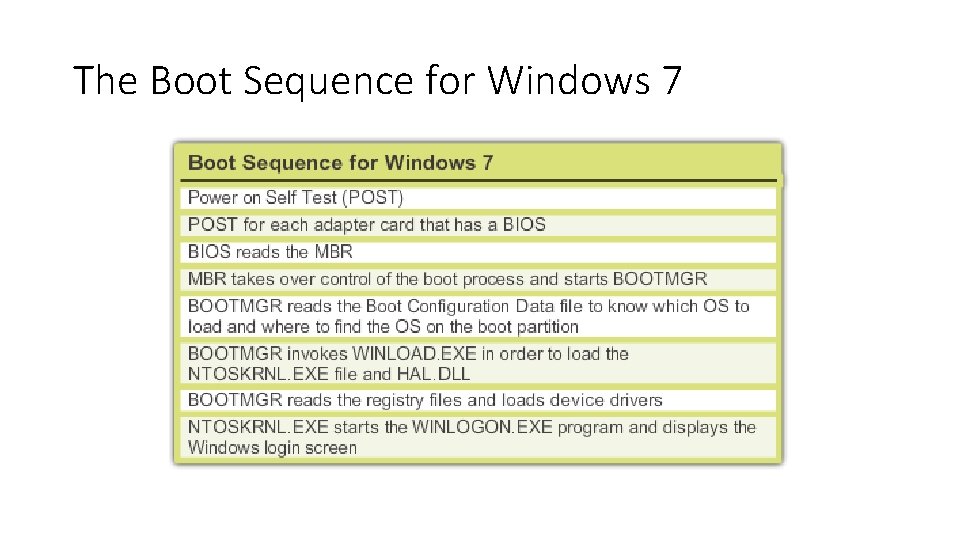 The Boot Sequence for Windows 7

| Boot Sequence for Windows 7 |
|---|
| Power on Self Test (POST) |
| POST for each adapter card that has a BIOS |
| BIOS reads the MBR |
| MBR takes over control of the boot process and starts BOOTMGR |
| BOOTMGR reads the Boot Configuration Data file to know which OS to load and where to find the OS on the boot partition |
| BOOTMGR invokes WINLOAD.EXE in order to load the NTOSKRNL.EXE file and HAL.DLL |
| BOOTMGR reads the registry files and loads device drivers |
| NTOSKRNL.EXE starts the WINLOGON.EXE program and displays the Windows login screen |